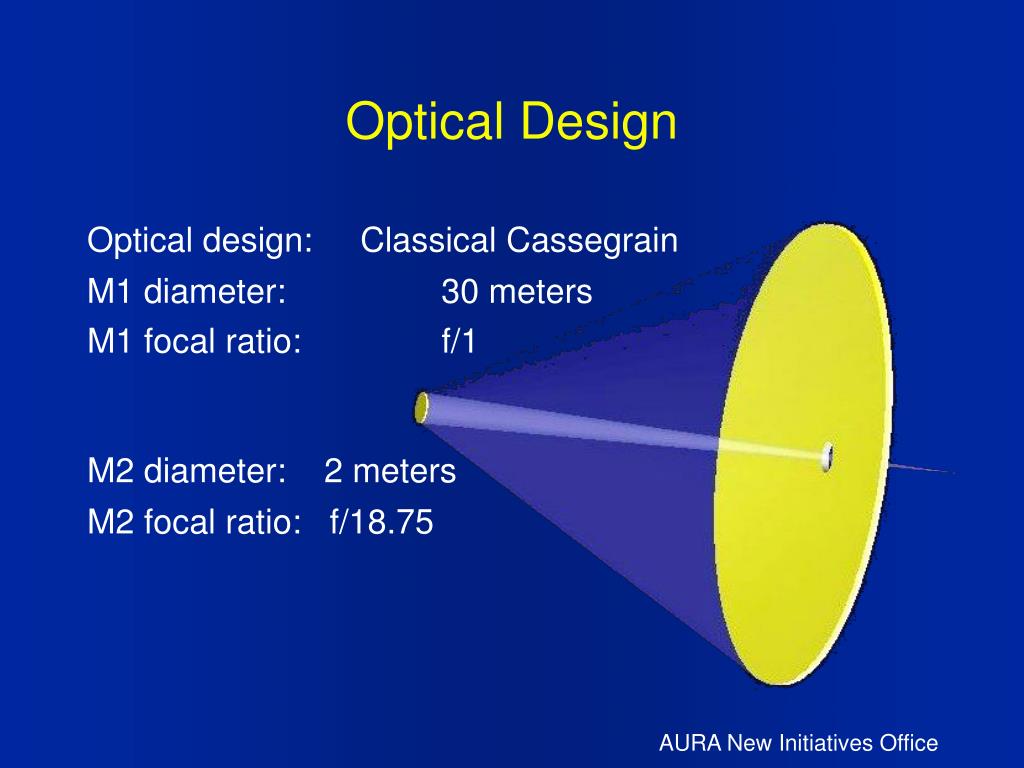 Optical Design

Optical design: Classical Cassegrain
M1 diameter: 30 meters
M1 focal ratio: f/1

M2 diameter: 2 meters
M2 focal ratio: f/18.75

AURA New Initiatives Office